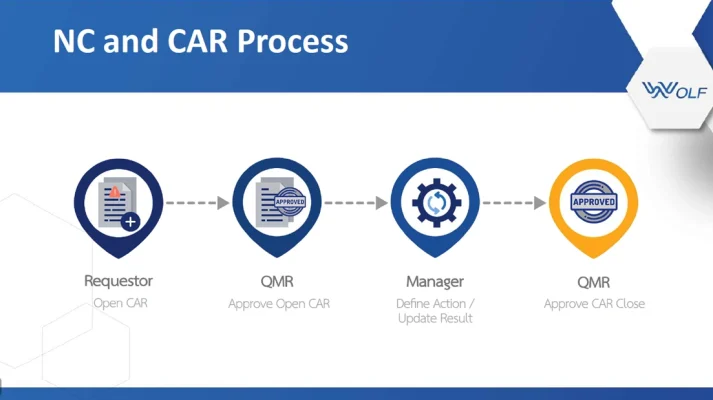 NC and CAR Process

WOLF

APPROVED

APPROVED

Requestor
Open CAR

QMR
Approve Open CAR

Manager
Define Action / Update Result

QMR
Approve CAR Close